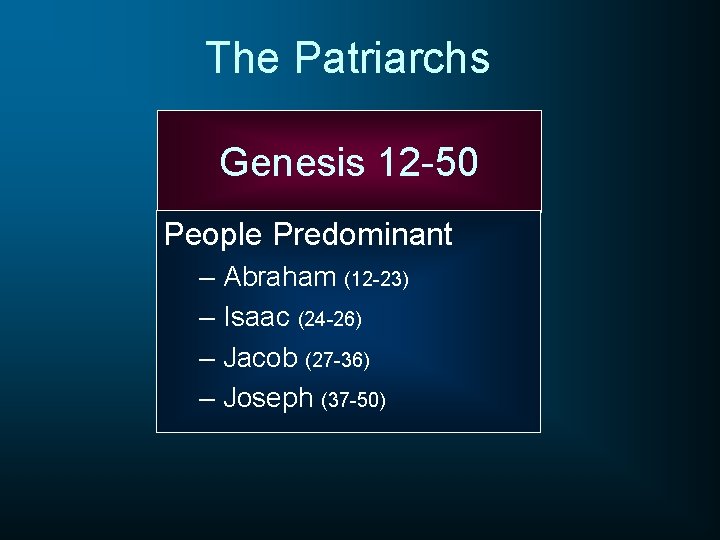 The Patriarchs

Genesis 12-50

People Predominant

– Abraham (12-23)
– Isaac (24-26)
– Jacob (27-36)
– Joseph (37-50)